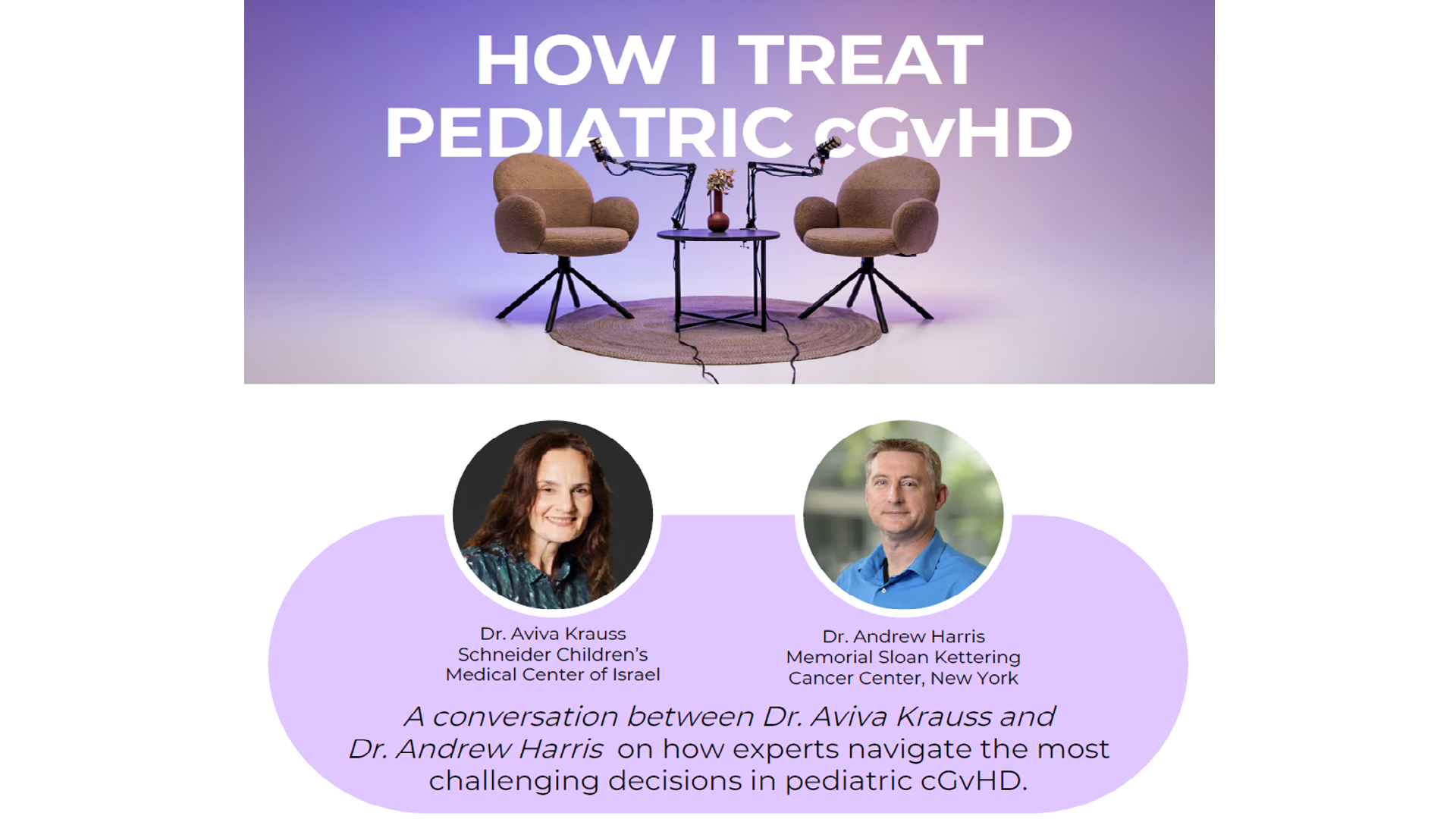 HOW I TREAT
PEDIATRIC cGvHD

Dr. Aviva Krauss
Schneider Children's
Medical Center of Israel

Dr. Andrew Harris
Memorial Sloan Kettering
Cancer Center, New York

A conversation between Dr. Aviva Krauss and Dr. Andrew Harris on how experts navigate the most challenging decisions in pediatric cGvHD.